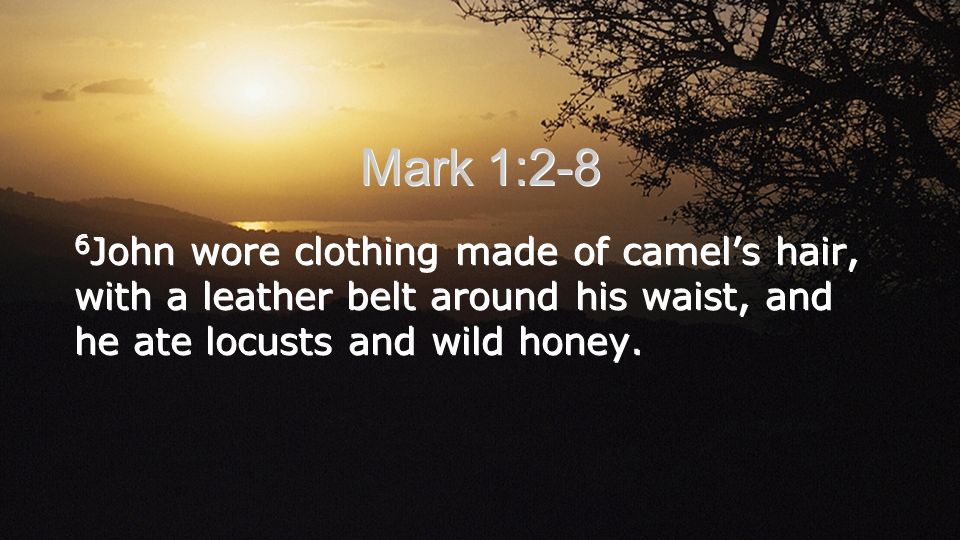 Mark 1:2-8

$^6$John wore clothing made of camel’s hair, with a leather belt around his waist, and he ate locusts and wild honey.